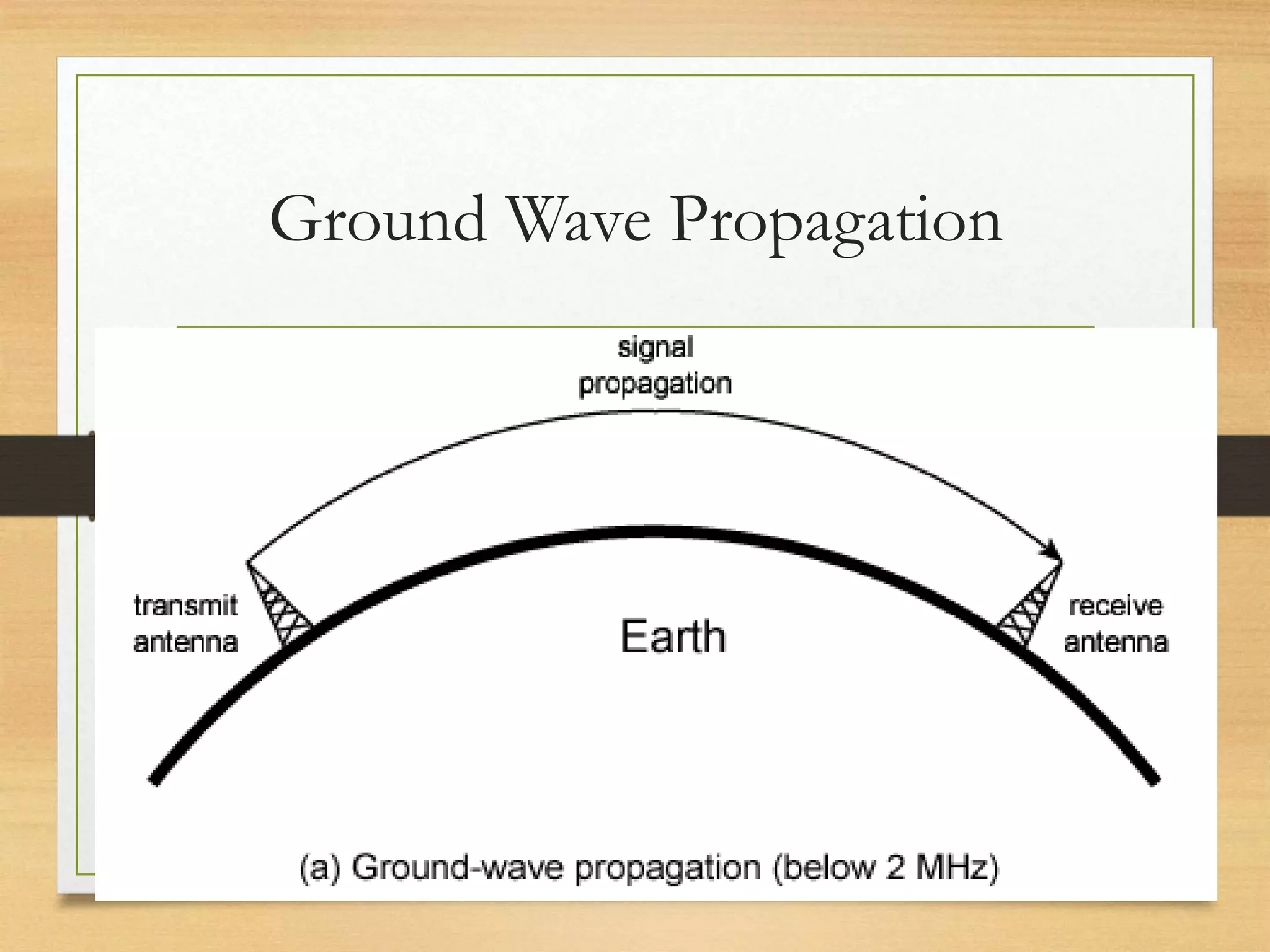 Ground Wave Propagation

signal propagation

transmit antenna

Earth

receive antenna

(a) Ground-wave propagation (below 2 MHz)